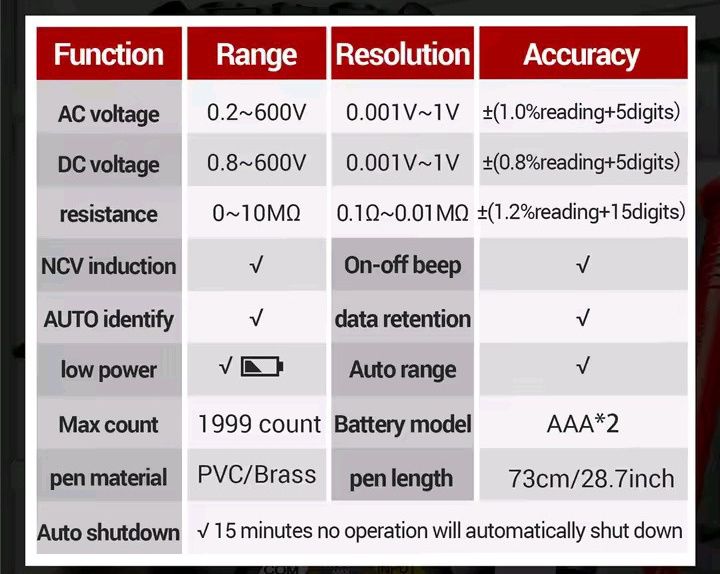 | Function | Range | Resolution | Accuracy |
|---|---|---|---|
| AC voltage | 0.2~600V | 0.001V~1V | ±(1.0%reading+5digits) |
| DC voltage | 0.8~600V | 0.001V~1V | ±(0.8%reading+5digits) |
| resistance | 0~10MΩ | 0.1Ω~0.01MΩ | ±(1.2%reading+15digits) |
| NCV induction | √ | On-off beep | √ |
| AUTO identify | √ | data retention | √ |
| low power | √ | Auto range | √ |
| Max count | 1999 count | Battery model | AAA*2 |
| pen material | PVC/Brass | pen length | 73cm/28.7inch |
| Auto shutdown | √ 15 minutes no operation will automatically shut down | | |